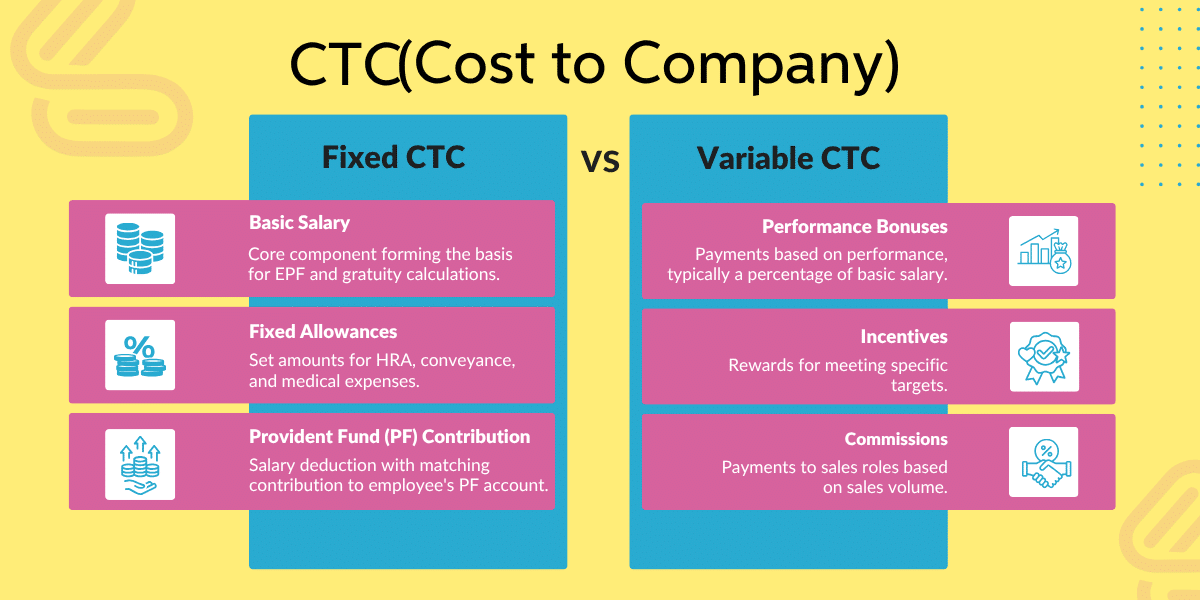 CTC(Cost to Company)

Fixed CTC

vs

Variable CTC

Basic Salary
Core component forming the basis for EPF and gratuity calculations.

Fixed Allowances
Set amounts for HRA, conveyance, and medical expenses.

Provident Fund (PF) Contribution
Salary deduction with matching contribution to employee's PF account.

Performance Bonuses
Payments based on performance, typically a percentage of basic salary.

Incentives
Rewards for meeting specific targets.

Commissions
Payments to sales roles based on sales volume.